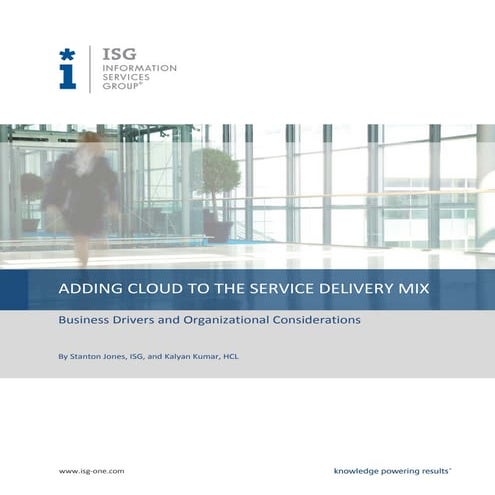 ISG
INFORMATION SERVICES GROUP®

ADDING CLOUD TO THE SERVICE DELIVERY MIX

Business Drivers and Organizational Considerations

By Stanton Jones, ISG, and Kalyan Kumar, HCL

www.isg-one.com

knowledge powering results®